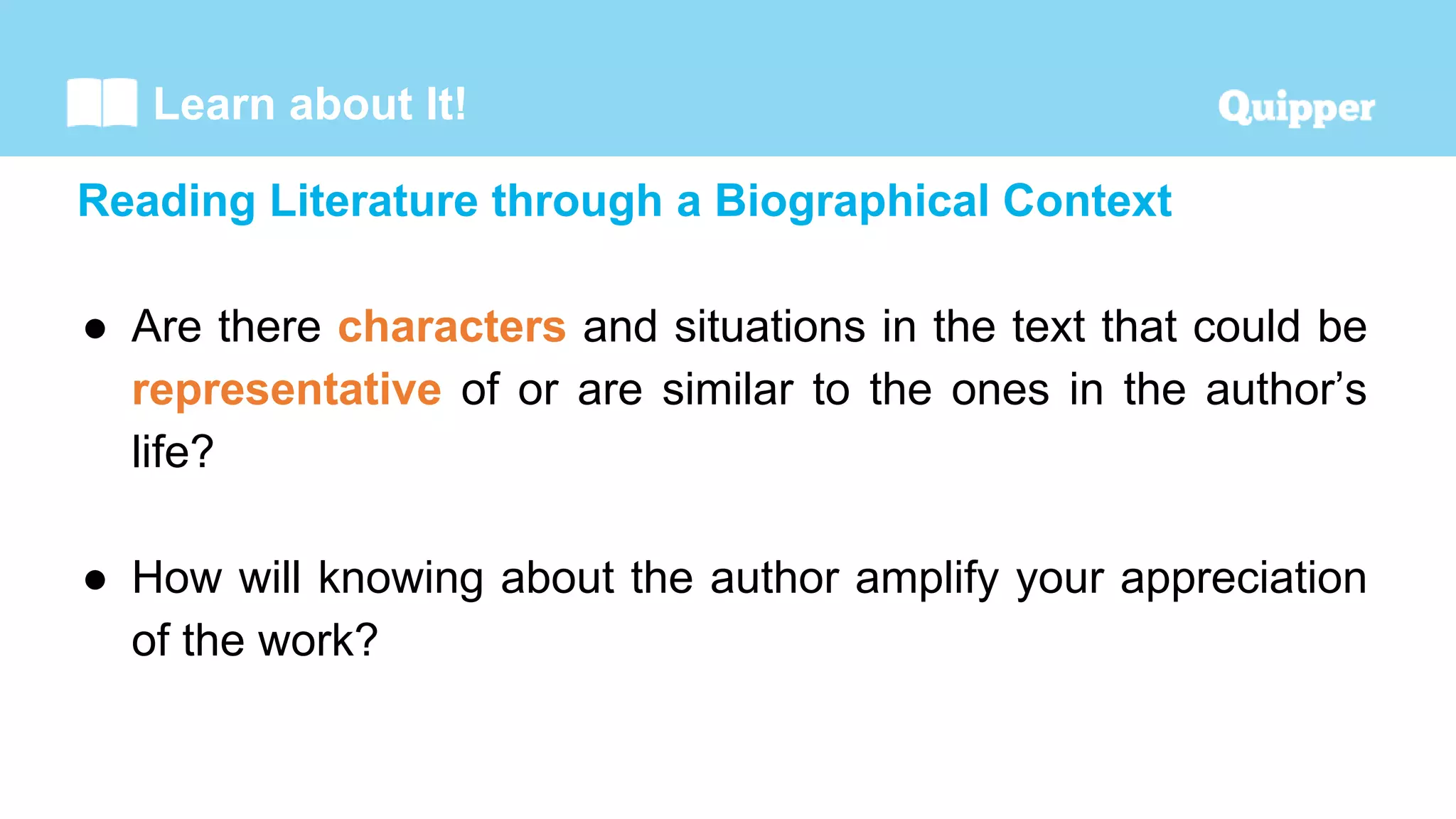 Learn about It!

Quipper

Reading Literature through a Biographical Context

● Are there characters and situations in the text that could be representative of or are similar to the ones in the author’s life?

● How will knowing about the author amplify your appreciation of the work?